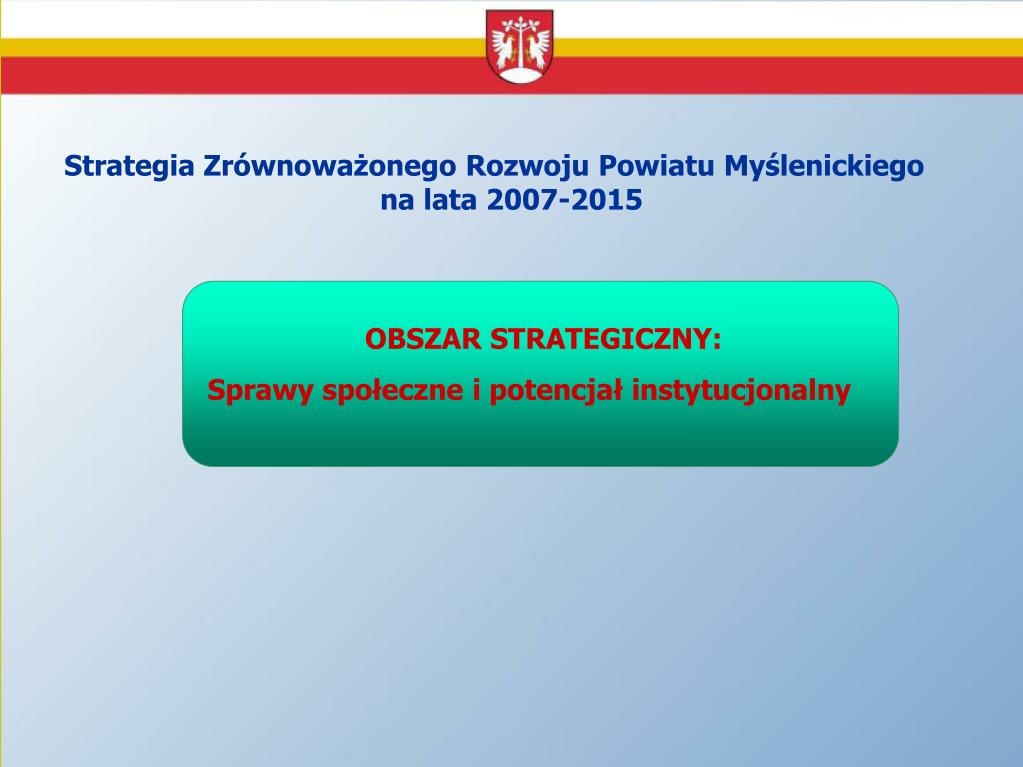 Strategia Zrównoważonego Rozwoju Powiatu Myślenickiego na lata 2007-2015

OBSZAR STRATEGICZNY:

Sprawy społeczne i potencjał instytucjonalny